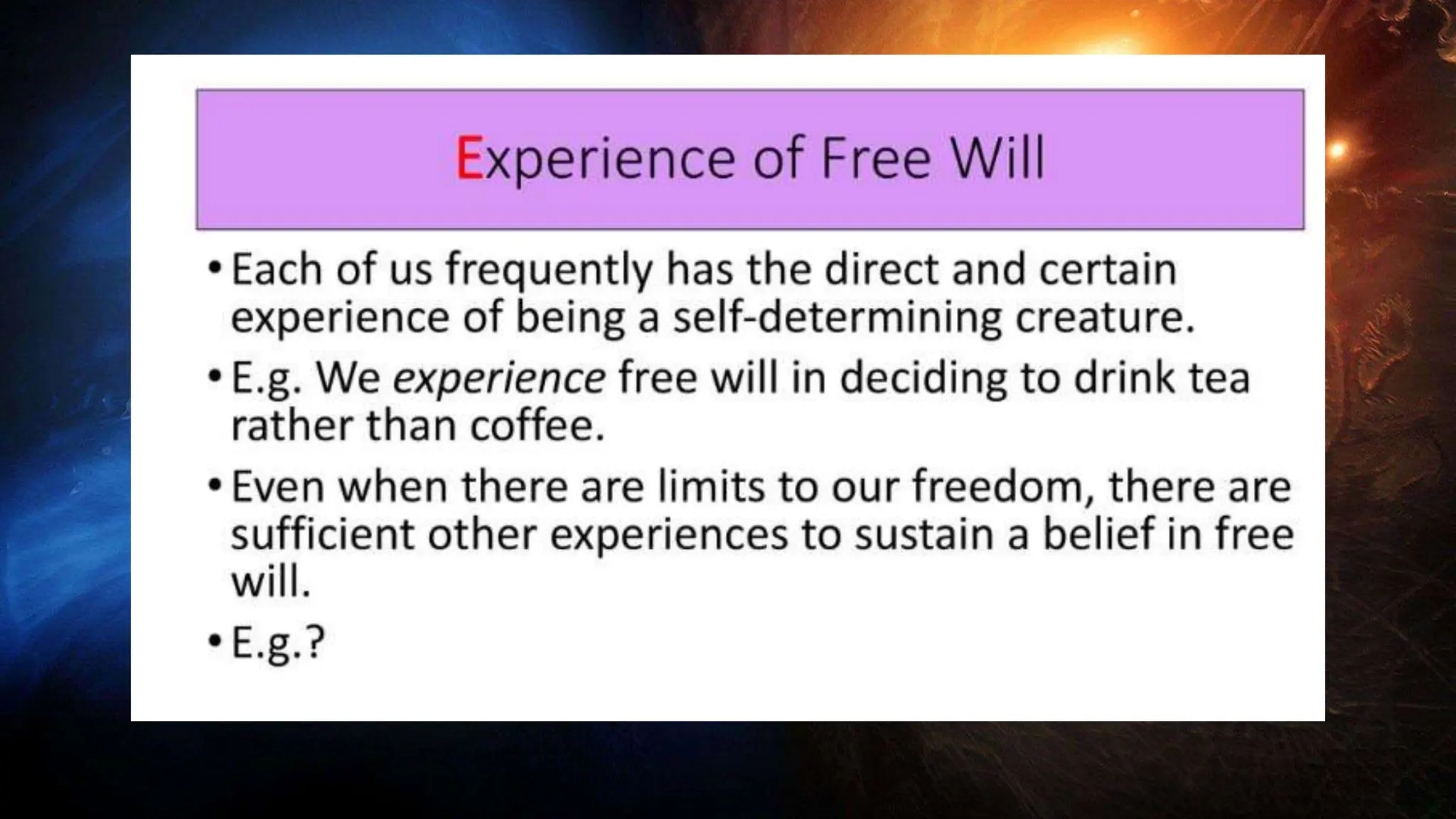 Experience of Free Will

• Each of us frequently has the direct and certain experience of being a self-determining creature.

• E.g. We experience free will in deciding to drink tea rather than coffee.

• Even when there are limits to our freedom, there are sufficient other experiences to sustain a belief in free will.

• E.g.?